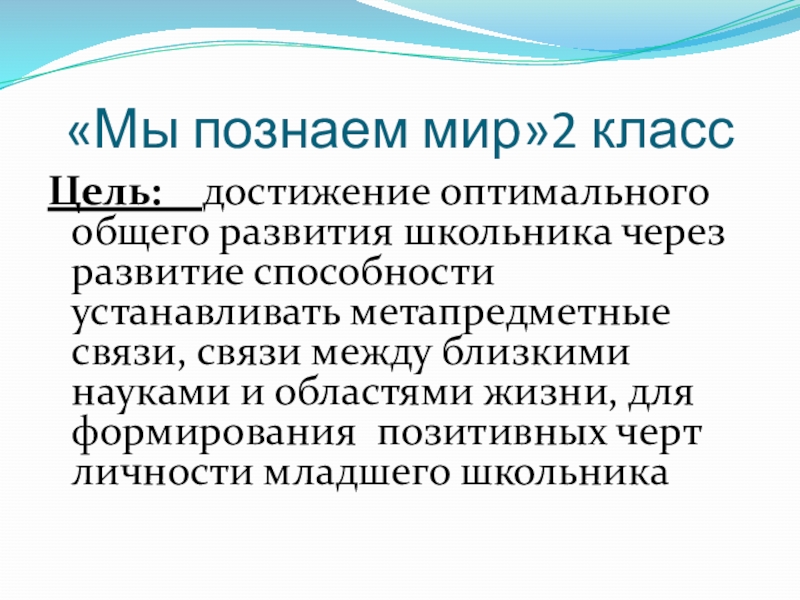 «Мы познаем мир»2 класс

Цель: достижение оптимального общего развития школьника через развитие способности устанавливать метапредметные связи, связи между близкими науками и областями жизни, для формирования позитивных черт личности младшего школьника